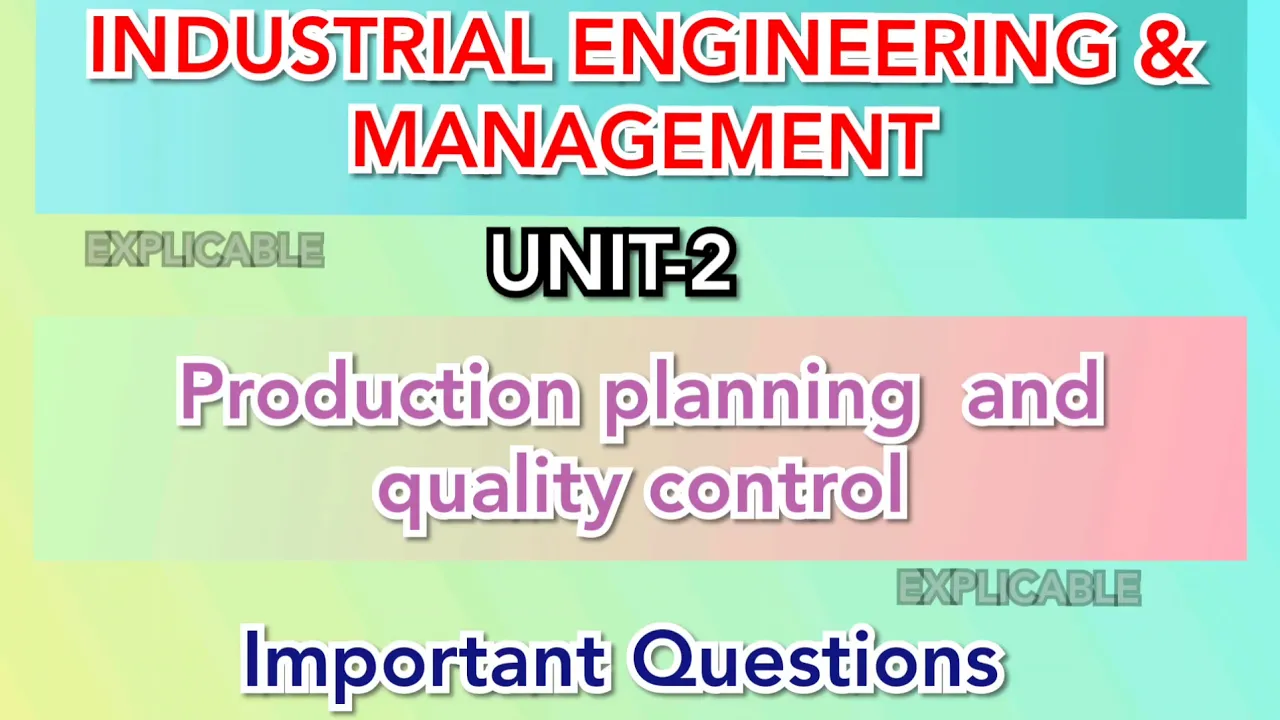 INDUSTRIAL ENGINEERING & MANAGEMENT

EXPLICABLE

UNIT-2

Production planning and quality control

EXPLICABLE

Important Questions